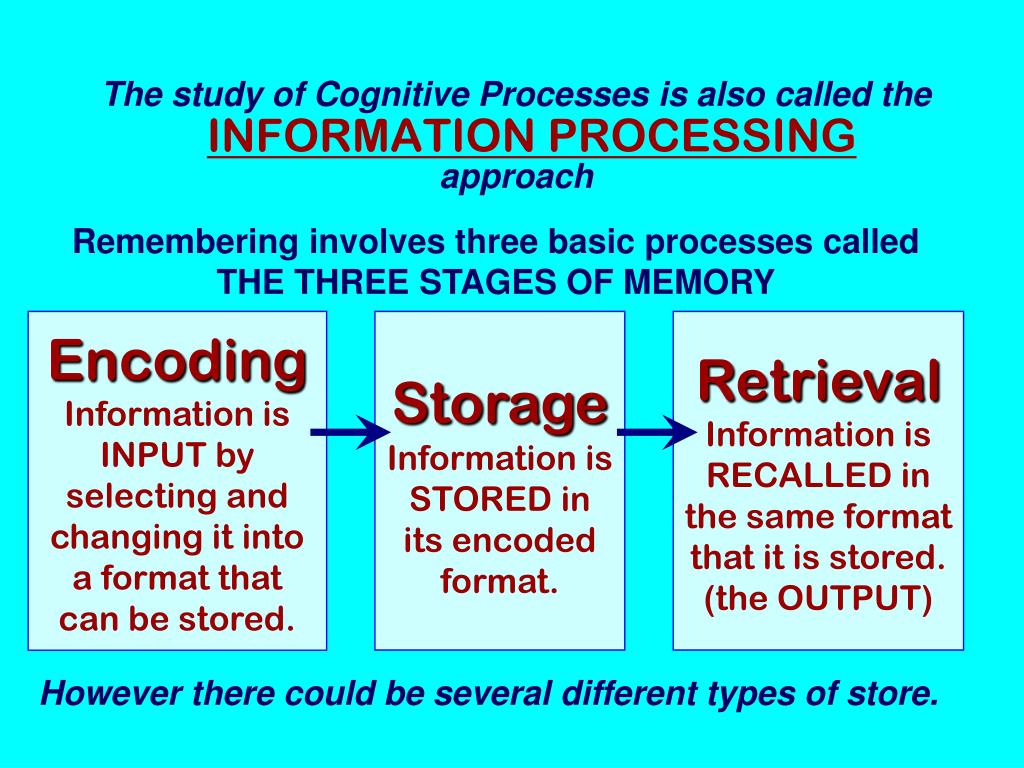 The study of Cognitive Processes is also called the
INFORMATION PROCESSING
approach

Remembering involves three basic processes called
THE THREE STAGES OF MEMORY

Encoding
Information is INPUT by selecting and changing it into a format that can be stored.

Storage
Information is STORED in its encoded format.

Retrieval
Information is RECALLED in the same format that it is stored. (the OUTPUT)

However there could be several different types of store.